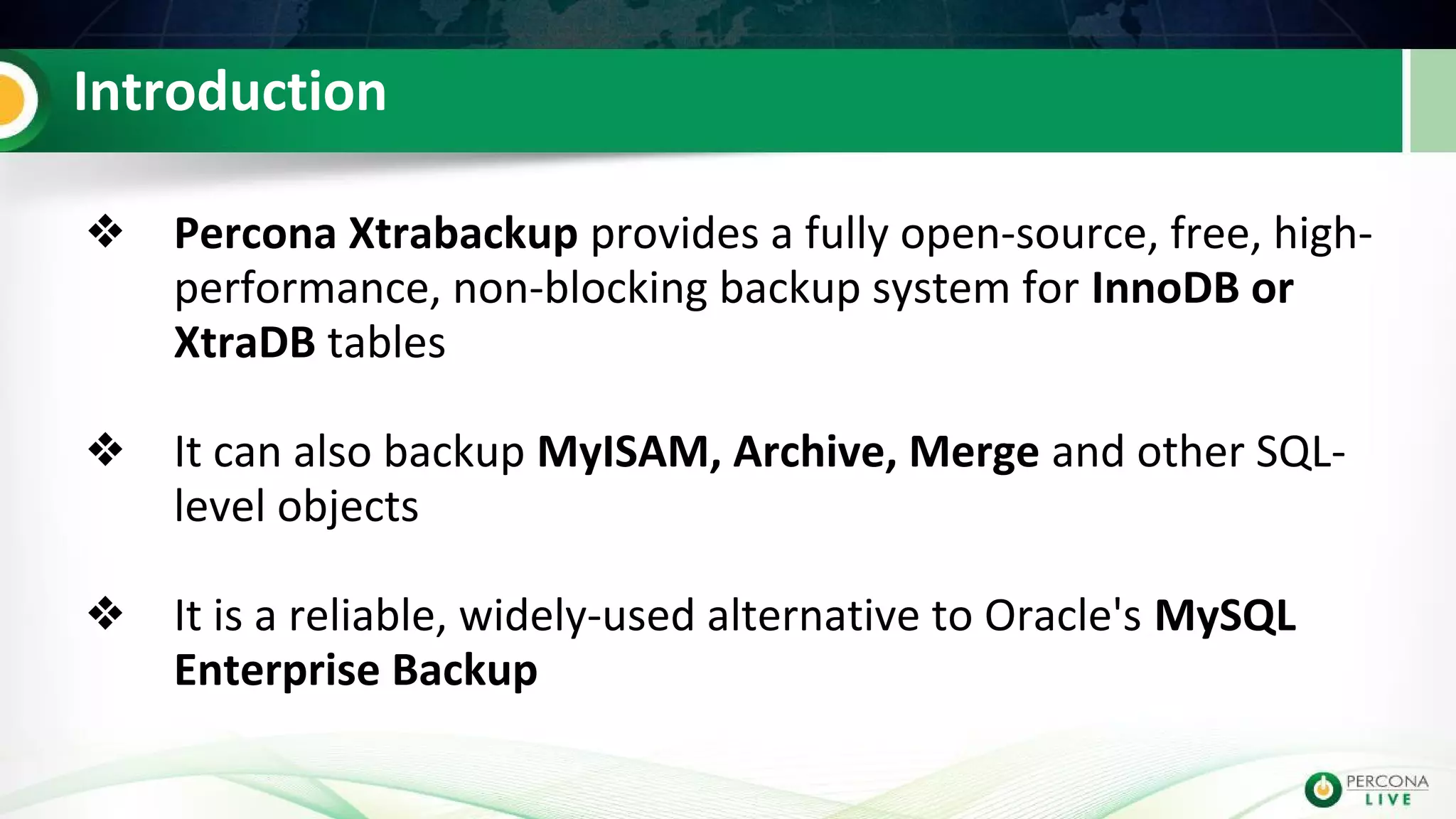 Introduction

❖ Percona Xtrabackup provides a fully open-source, free, high-performance, non-blocking backup system for InnoDB or XtraDB tables

❖ It can also backup MyISAM, Archive, Merge and other SQL-level objects

❖ It is a reliable, widely-used alternative to Oracle's MySQL Enterprise Backup

PERCONA LIVE